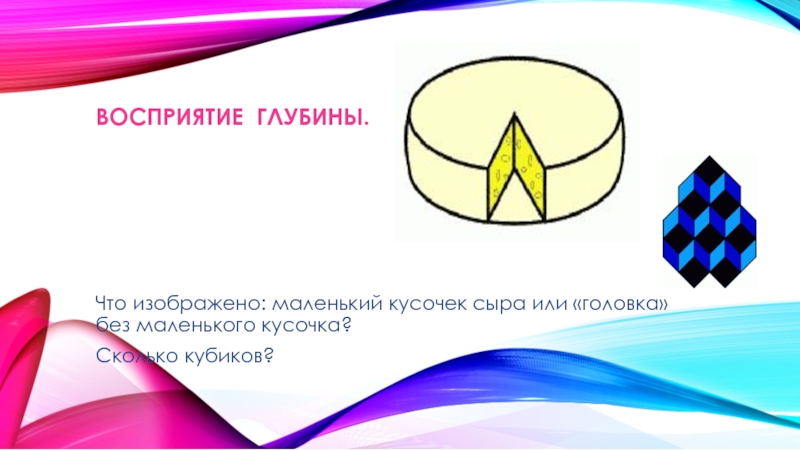 ВОСПРИЯТИЕ ГЛУБИНЫ.

Что изображено: маленький кусочек сыра или «головка» без маленького кусочка?

Сколько кубиков?